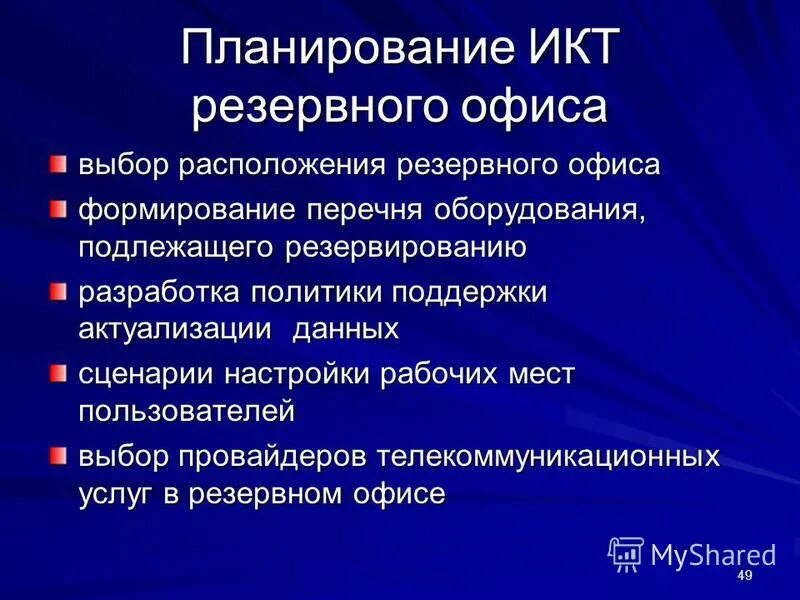 Планирование ИКТ резервного офиса

выбор расположения резервного офиса

формирование перечня оборудования, подлежащего резервированию

разработка политики поддержки актуализации данных

сценарии настройки рабочих мест пользователей

выбор провайдеров телекоммуникационных услуг в резервном офисе

MyShared

49